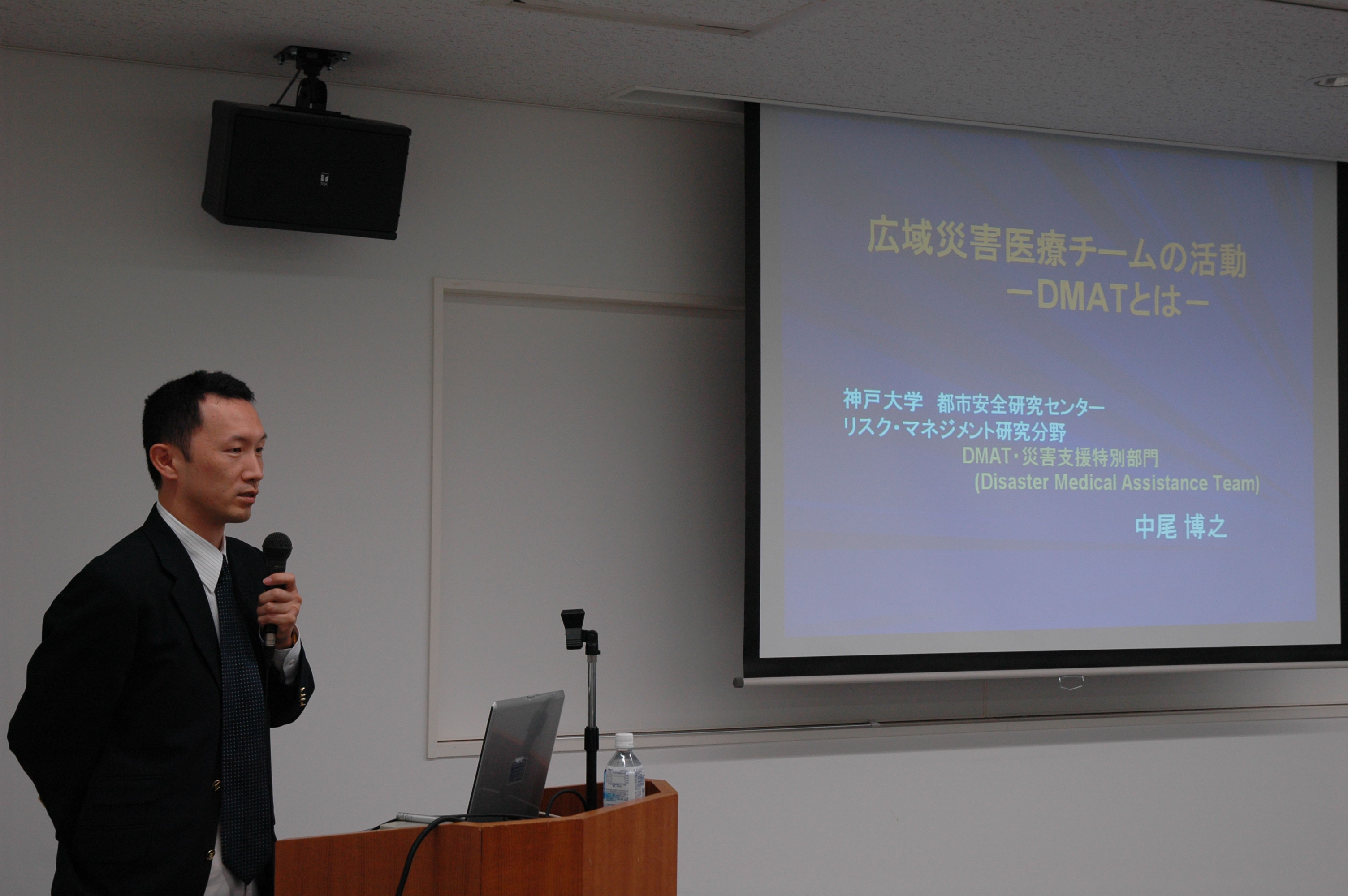 広域災害医療チームの活動
－DMATとは－

神戸大学　都市安全研究センター
リスク・マネジメント研究分野
DMAT・災害支援特別部門
(Disaster Medical Assistance Team)

中尾 博之